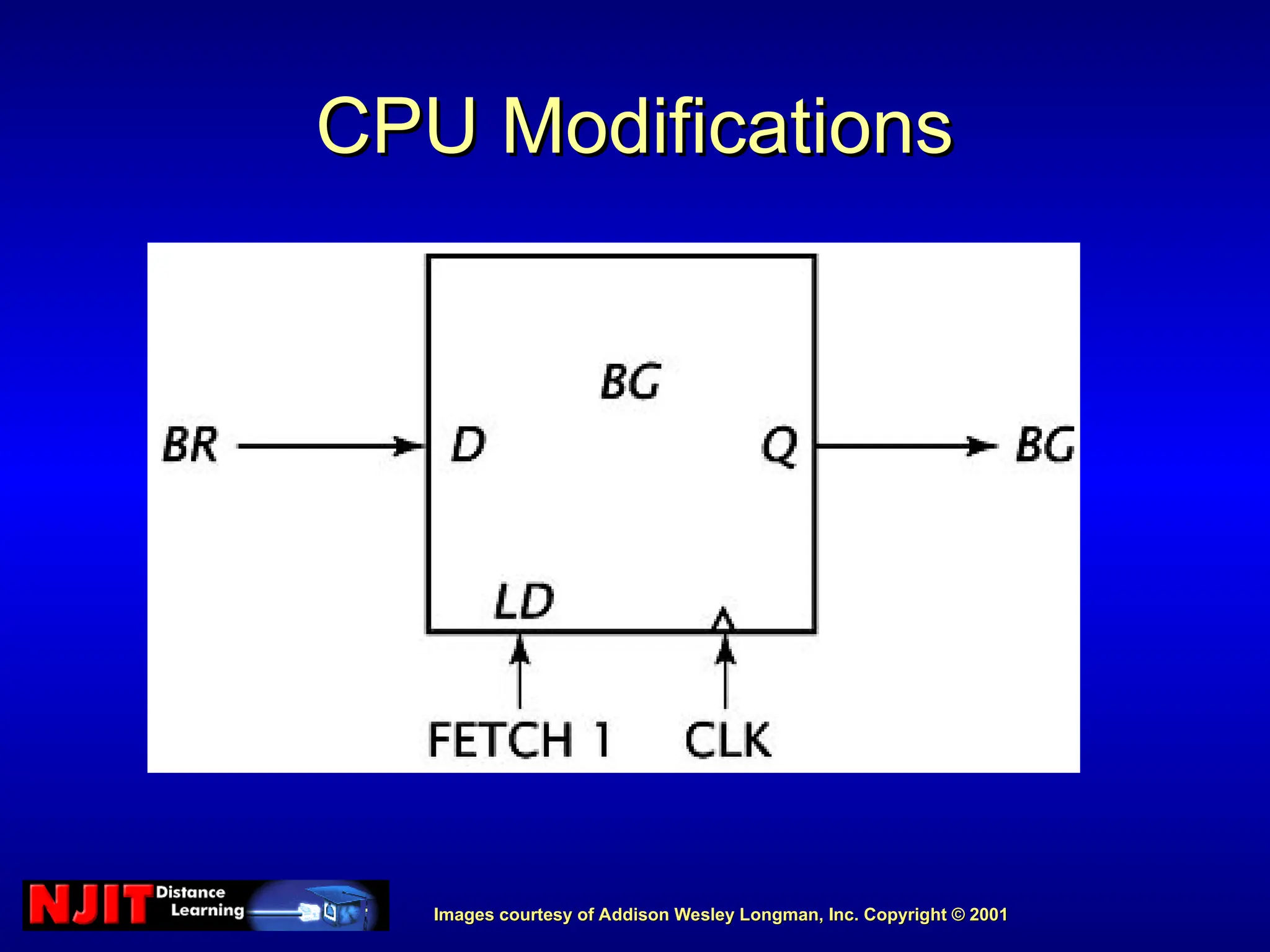 CPU Modifications

BG

BR

D

Q

BG

LD

FETCH 1

CLK

NJIT Distance Learning

Images courtesy of Addison Wesley Longman, Inc. Copyright © 2001